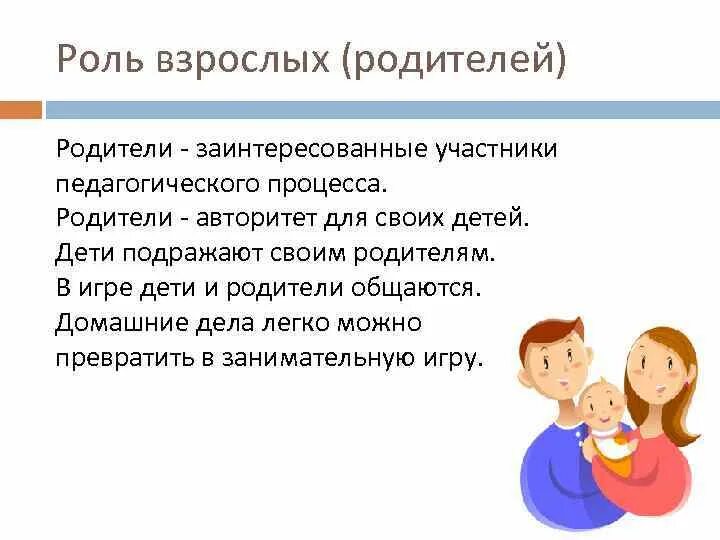 Роль взрослых (родителей)

Родители - заинтересованные участники педагогического процесса.
Родители - авторитет для своих детей.
Дети подражают своим родителям.
В игре дети и родители общаются.
Домашние дела легко можно превратить в занимательную игру.